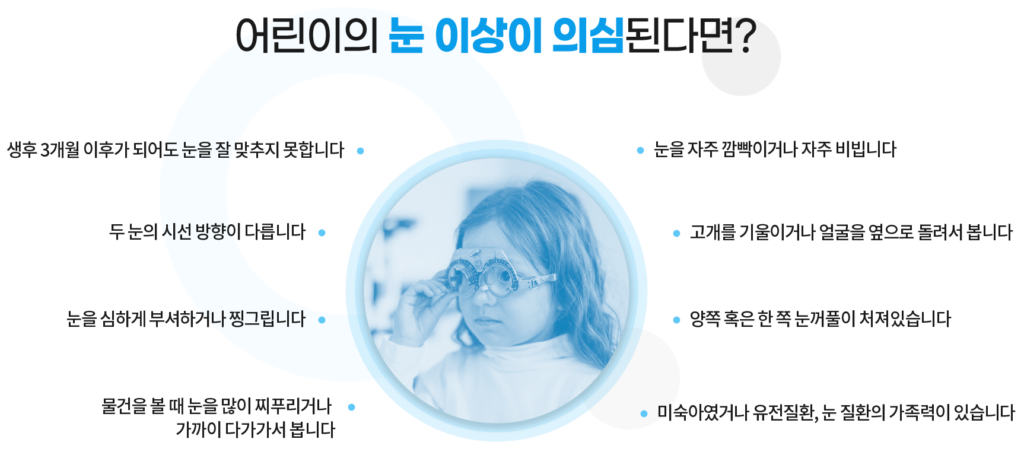 어린이의 눈 이상이 의심된다면?

생후 3개월 이후가 되어도 눈을 잘 맞추지 못합니다

두 눈의 시선 방향이 다릅니다

눈을 심하게 부셔하거나 찡그립니다

물건을 볼 때 눈을 많이 찌푸리거나 가까이 다가가서 봅니다

눈을 자주 깜빡이거나 자주 비빕니다

고개를 기울이거나 얼굴을 옆으로 돌려서 봅니다

양쪽 혹은 한 쪽 눈꺼풀이 처져있습니다

미숙아였거나 유전질환, 눈 질환의 가족력이 있습니다